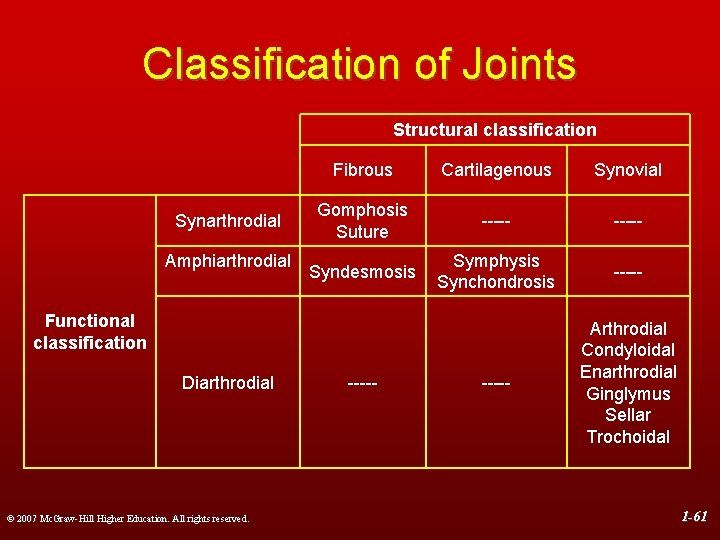 Classification of Joints

| | | Structural classification | | |
|---|---|---|---|---|
| | | Fibrous | Cartilagenous | Synovial |
| Functional classification | Synarthrodial | Gomphosis Suture | ----- | ----- |
| | Amphiarthrodial | Syndesmosis | Symphysis Synchondrosis | ----- |
| | Diarthrodial | ----- | ----- | Arthrodial Condyloidal Enarthrodial Ginglymus Sellar Trochoidal |

© 2007 McGraw-Hill Higher Education. All rights reserved.

1-61